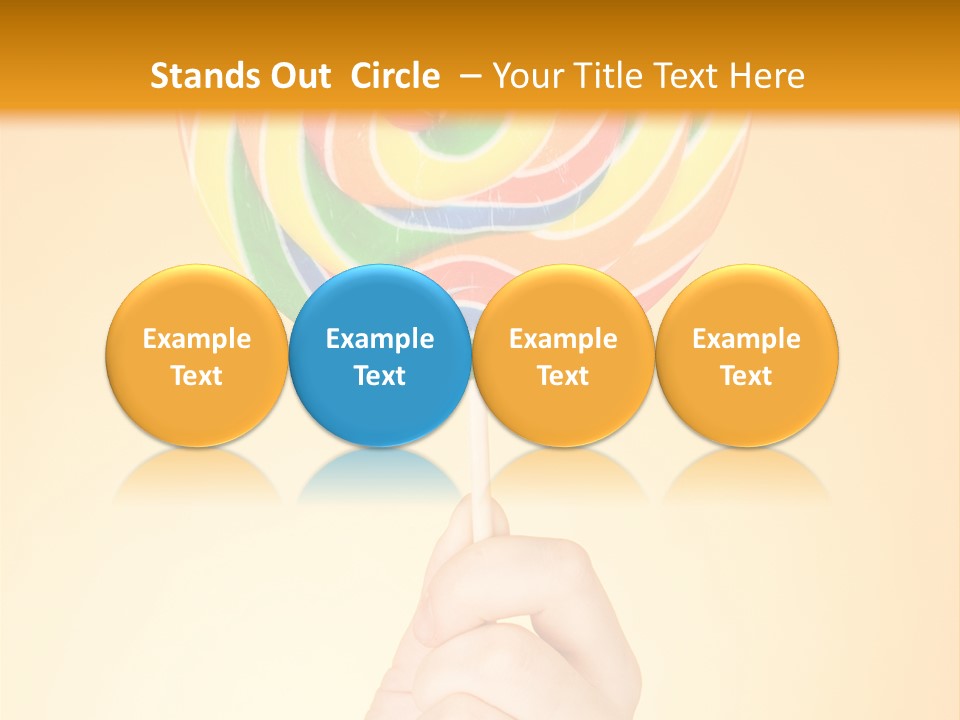 Stands Out Circle – Your Title Text Here

Example Text

Example Text

Example Text

Example Text